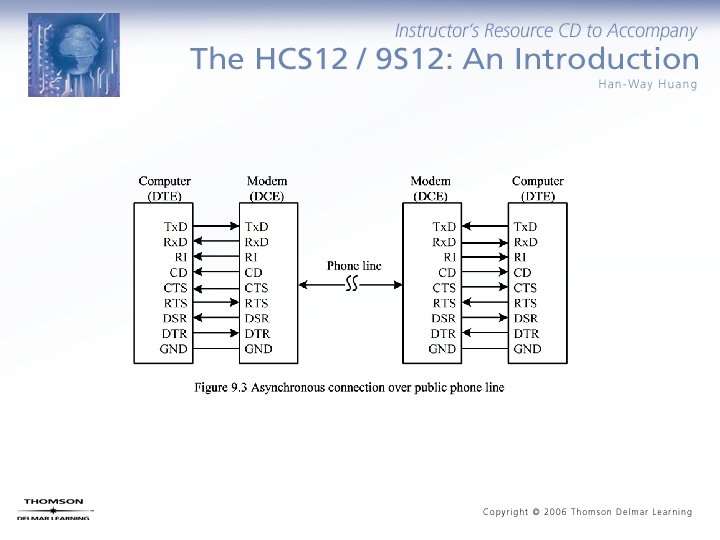 Instructor's Resource CD to Accompany
The HCS12 / 9S12: An Introduction
Han-Way Huang

Computer (DTE)
TxD
RxD
RI
CD
CTS
RTS
DSR
DTR
GND

Modem (DCE)
TxD
RxD
RI
CD
CTS
RTS
DSR
DTR
GND

Phone line

Modem (DCE)
TxD
RxD
RI
CD
CTS
RTS
DSR
DTR
GND

Computer (DTE)
TxD
RxD
RI
CD
CTS
RTS
DSR
DTR
GND

Figure 9.3 Asynchronous connection over public phone line

THOMSON
DELMAR LEARNING

Copyright © 2006 Thomson Delmar Learning